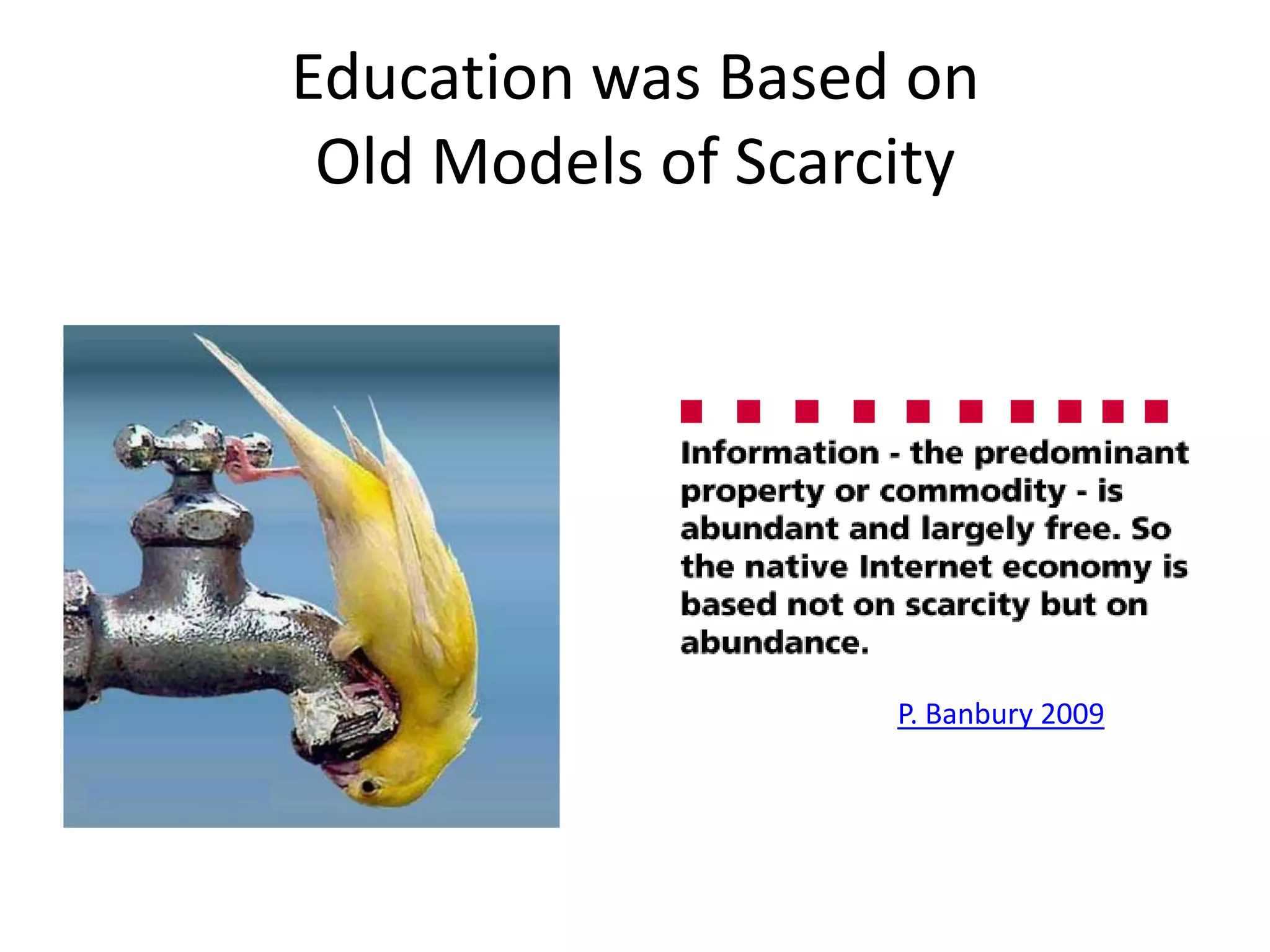 Education was Based on Old Models of Scarcity

Information - the predominant property or commodity - is abundant and largely free. So the native Internet economy is based not on scarcity but on abundance.

P. Banbury 2009